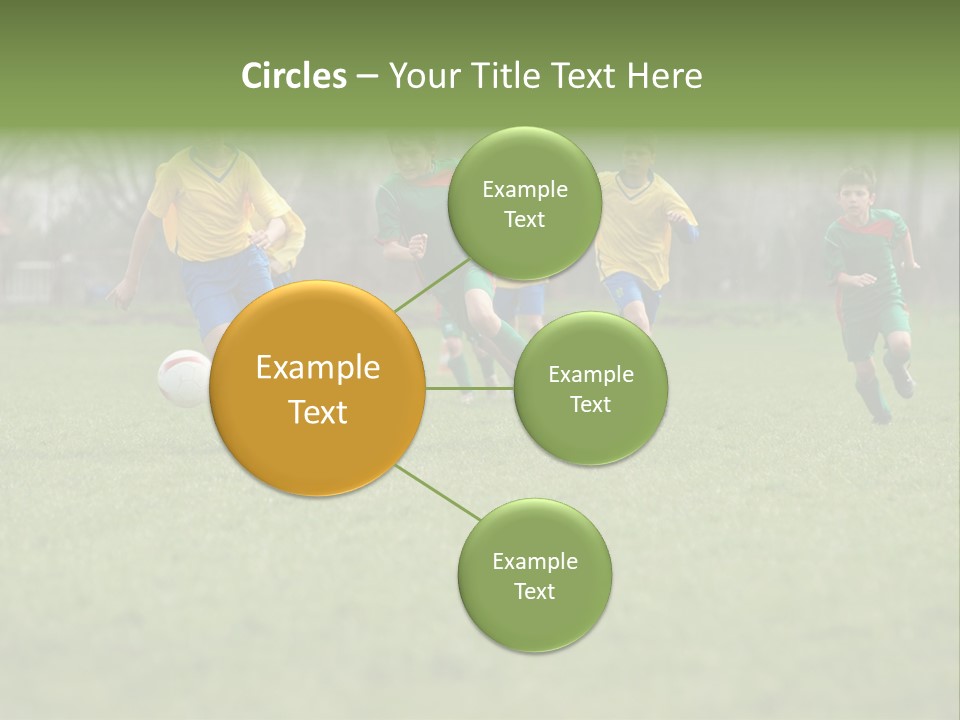 Circles – Your Title Text Here

Example Text

Example Text

Example Text

Example Text